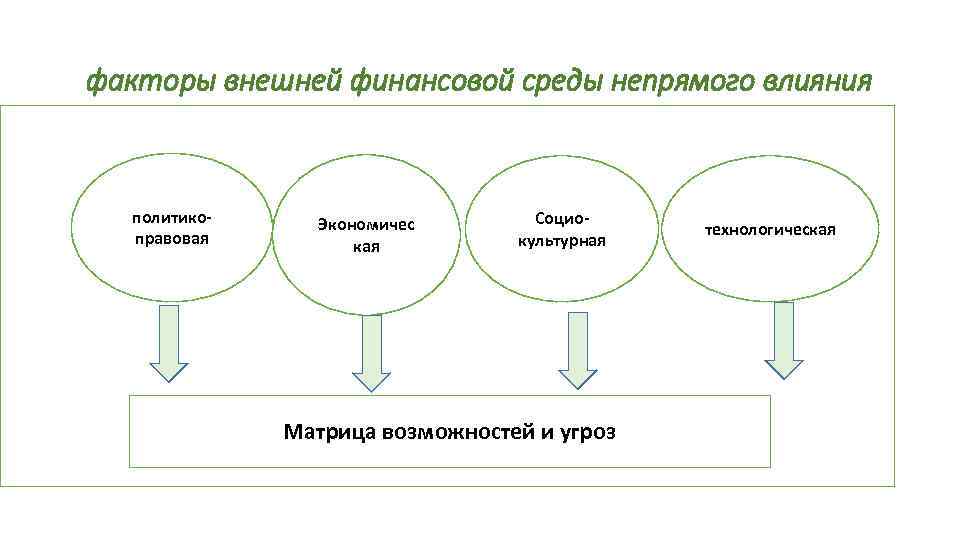 факторы внешней финансовой среды непрямого влияния

политико-правовая

Экономическая

Социо-культурная

технологическая

Матрица возможностей и угроз